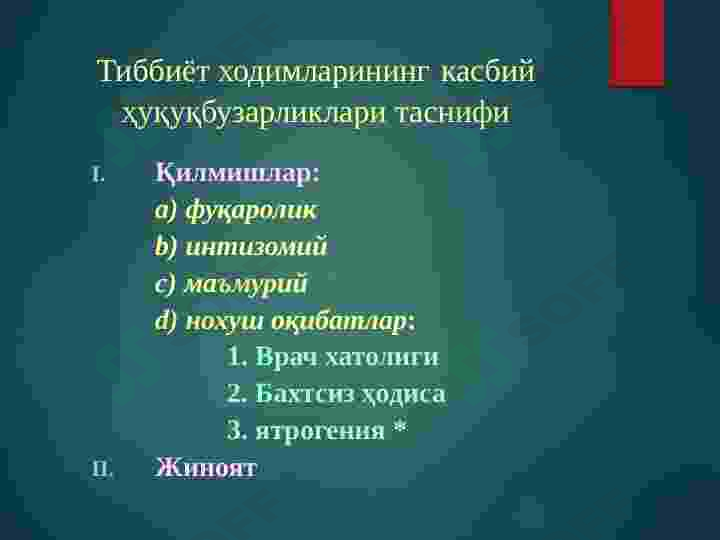 Тиббиёт ходимларининг касбий ҳуқуқбузарликлари таснифи

I. Қилмишлар:
a) фуқаролик
b) интизомий
c) маъмурий
d) нохуш оқибатлар:
1. Врач хатолиги
2. Бахтсиз ҳодиса
3. ятрогения *

II. Жиноят